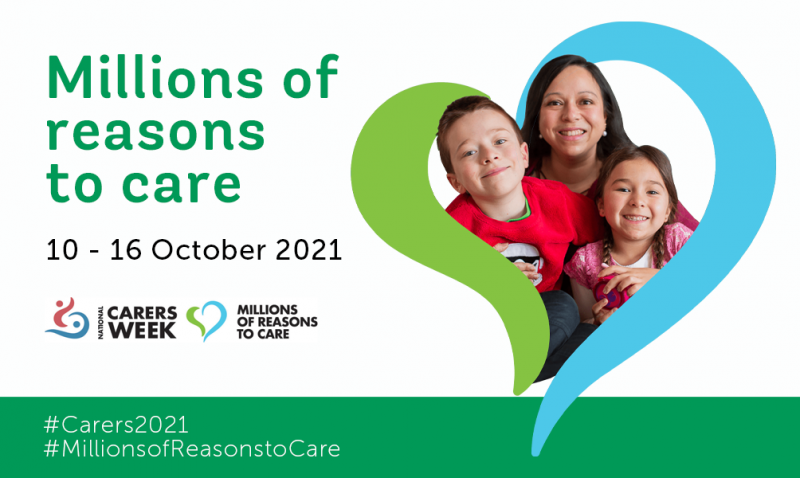 Millions of reasons to care

10 - 16 October 2021

NATIONAL CARERS WEEK

MILLIONS OF REASONS TO CARE

#Carers2021
#MillionsofReasonstoCare